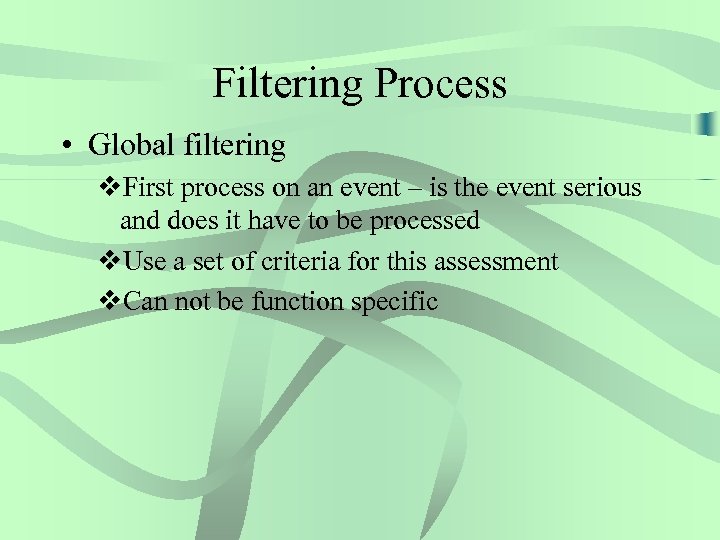 Filtering Process

• Global filtering

❖First process on an event – is the event serious and does it have to be processed

❖Use a set of criteria for this assessment

❖Can not be function specific